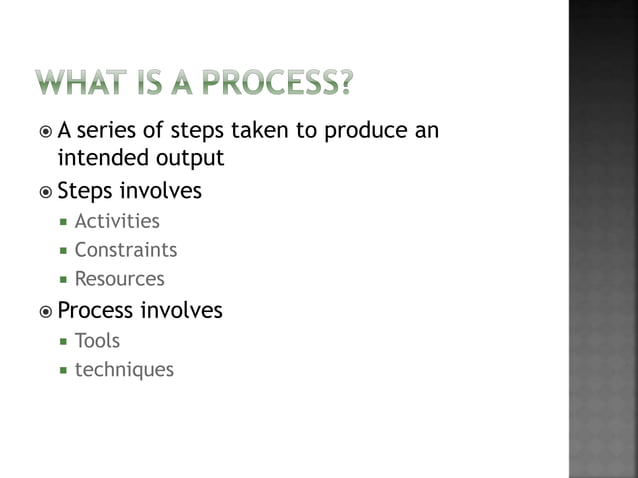 WHAT IS A PROCESS?

A series of steps taken to produce an intended output

Steps involves

Activities

Constraints

Resources

Process involves

Tools

techniques